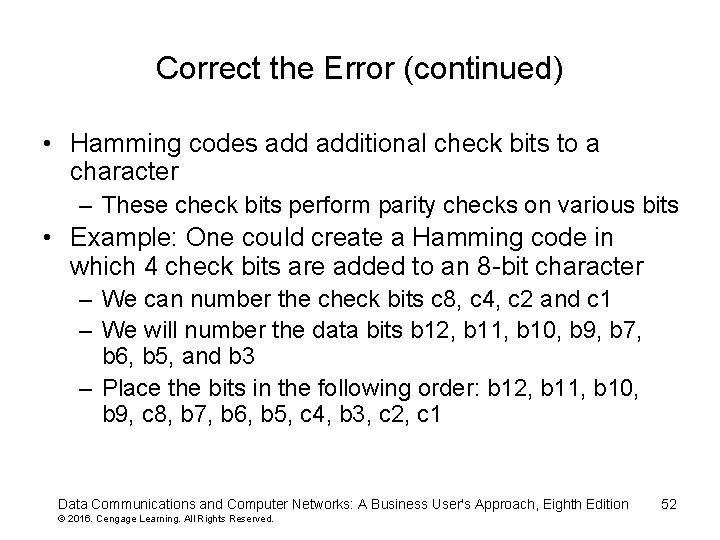 Correct the Error (continued)

• Hamming codes add additional check bits to a character
  – These check bits perform parity checks on various bits
• Example: One could create a Hamming code in which 4 check bits are added to an 8-bit character
  – We can number the check bits c8, c4, c2 and c1
  – We will number the data bits b12, b11, b10, b9, b7, b6, b5, and b3
  – Place the bits in the following order: b12, b11, b10, b9, c8, b7, b6, b5, c4, b3, c2, c1

Data Communications and Computer Networks: A Business User's Approach, Eighth Edition 52
© 2016. Cengage Learning. All Rights Reserved.